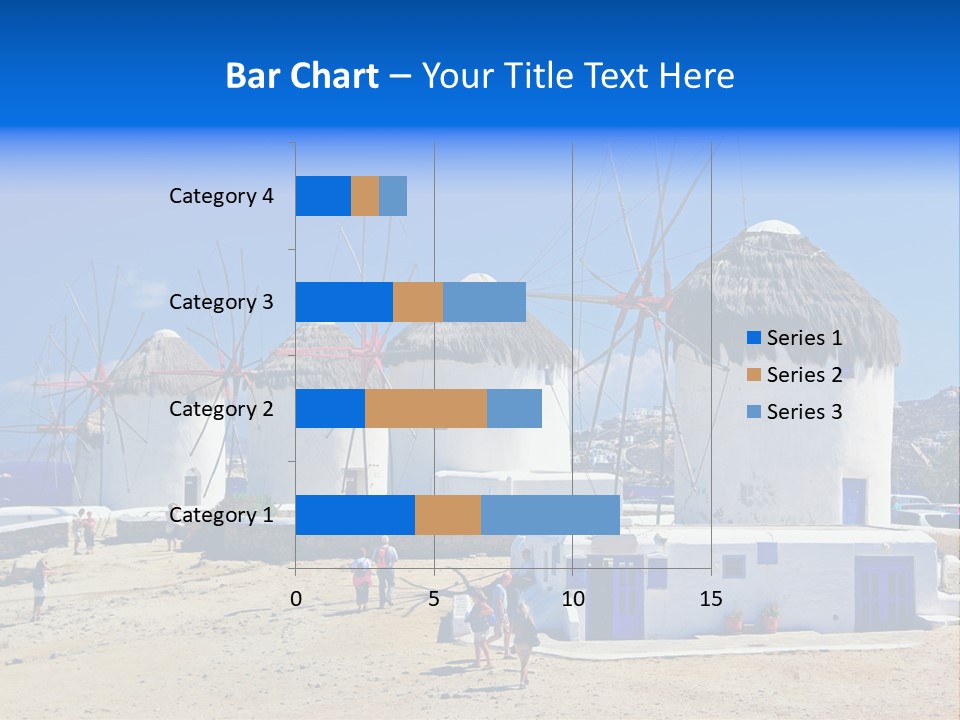 Bar Chart – Your Title Text Here

Category 4
Category 3
Category 2
Category 1

0
5
10
15

Series 1
Series 2
Series 3